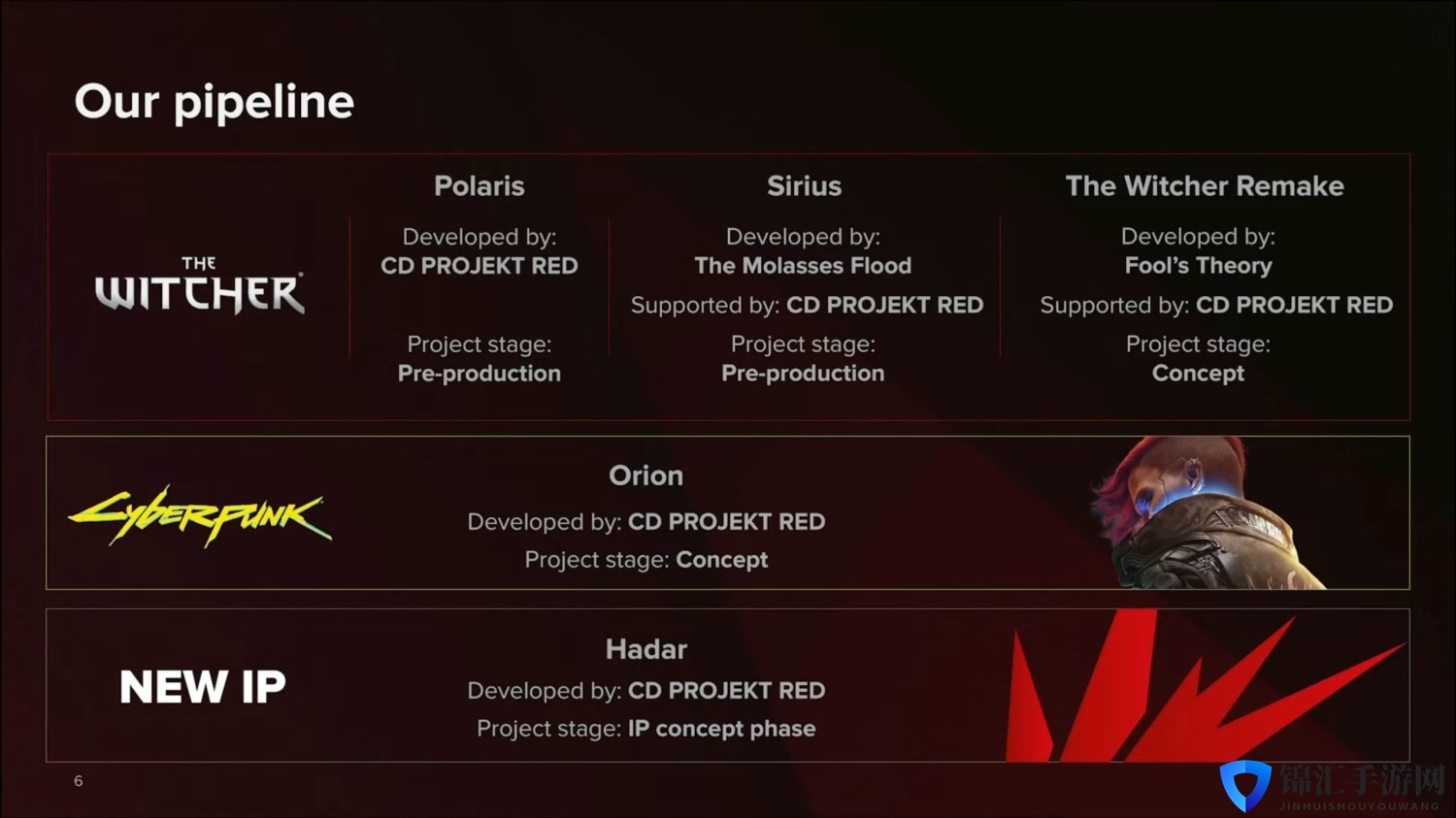 Our pipeline

THE WITCHER

Polaris
Developed by:
CD PROJEKT RED
Project stage:
Pre-production

Sirius
Developed by:
The Molasses Flood
Supported by: CD PROJEKT RED
Project stage:
Pre-production

The Witcher Remake
Developed by:
Fool's Theory
Supported by: CD PROJEKT RED
Project stage:
Concept

Cyberpunk

Orion
Developed by: CD PROJEKT RED
Project stage: Concept

NEW IP

Hadar
Developed by: CD PROJEKT RED
Project stage: IP concept phase

6

锦汇手游网
JINHUISHOUYOUWANG